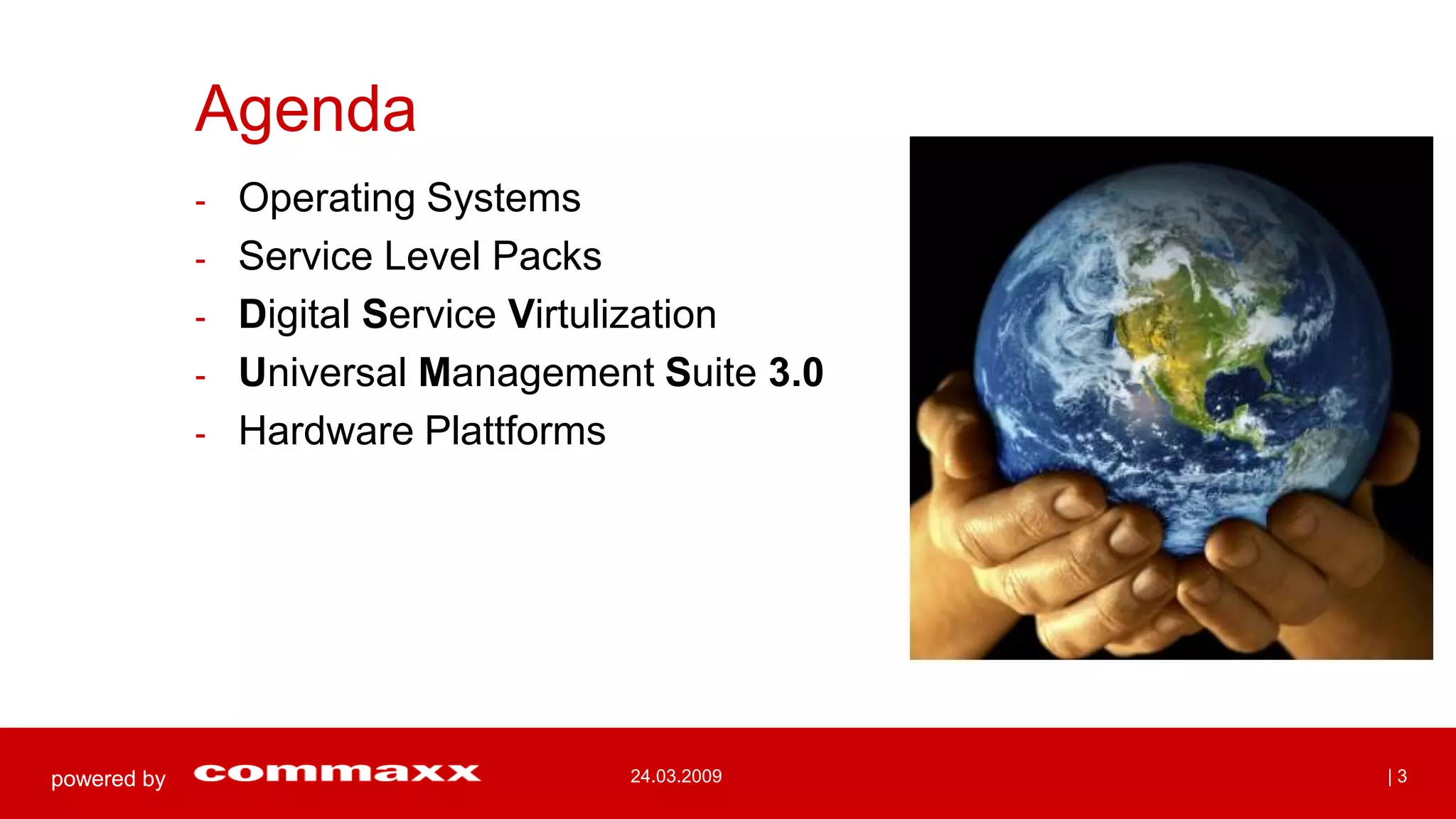 Agenda

- Operating Systems
- Service Level Packs
- Digital Service Virtulization
- Universal Management Suite 3.0
- Hardware Plattforms

powered by commaxx 24.03.2009 | 3